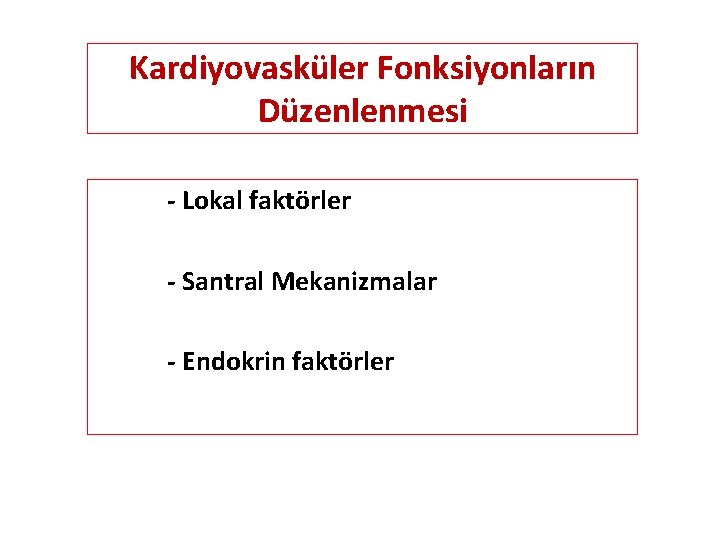 Kardiyovasküler Fonksiyonların Düzenlenmesi

- Lokal faktörler

- Santral Mekanizmalar

- Endokrin faktörler